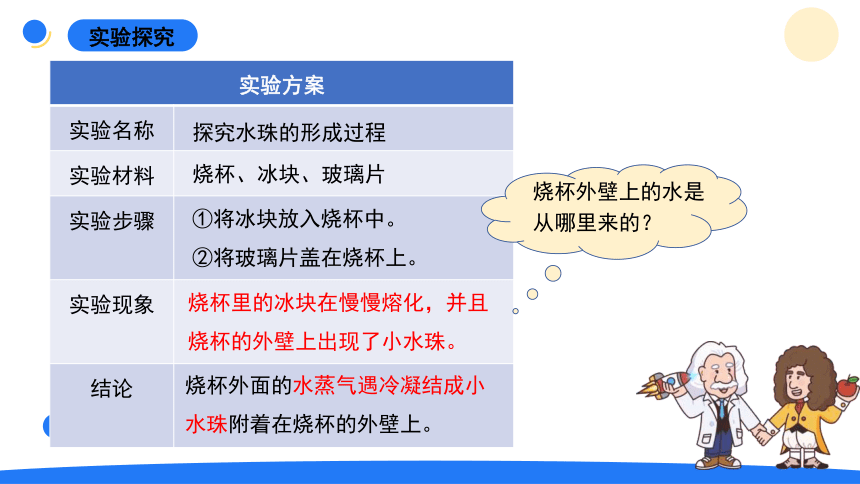 实验探究

| 实验方案 | |
|---|---|
| 实验名称 | 探究水珠的形成过程 |
| 实验材料 | 烧杯、冰块、玻璃片 |
| 实验步骤 | ①将冰块放入烧杯中。 ②将玻璃片盖在烧杯上。 |
| 实验现象 | 烧杯里的冰块在慢慢熔化，并且烧杯的外壁上出现了小水珠。 |
| 结论 | 烧杯外面的水蒸气遇冷凝结成小水珠附着在烧杯的外壁上。 |

烧杯外壁上的水是从哪里来的？